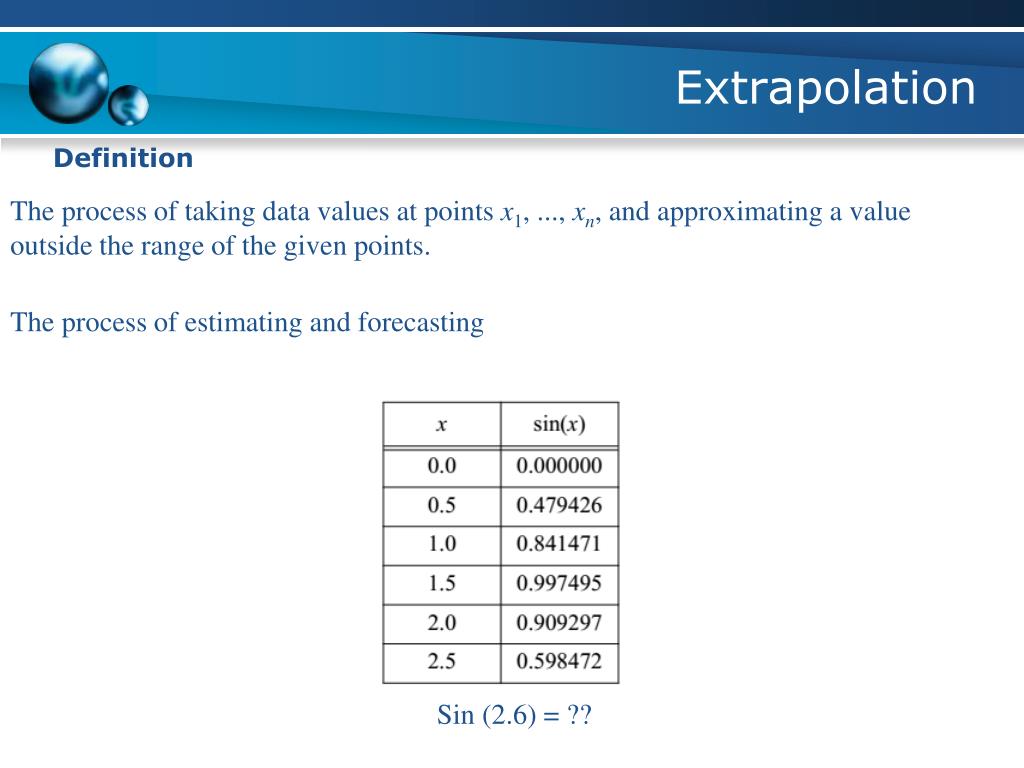 Extrapolation

Definition

The process of taking data values at points $x_1$, ..., $x_n$, and approximating a value outside the range of the given points.

The process of estimating and forecasting

| $x$ | $\sin(x)$ |
|---|---|
| 0.0 | 0.000000 |
| 0.5 | 0.479426 |
| 1.0 | 0.841471 |
| 1.5 | 0.997495 |
| 2.0 | 0.909297 |
| 2.5 | 0.598472 |

Sin (2.6) = ??